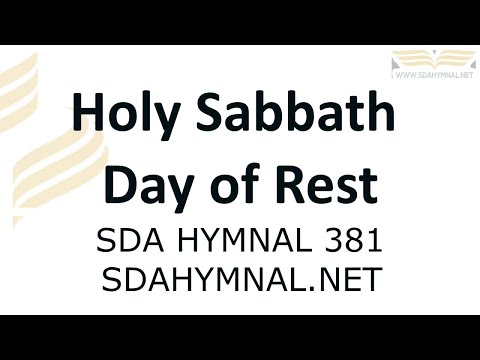 WWW.SDAHYMNAL.NET

Holy Sabbath Day of Rest

SDA HYMNAL 381
SDAHYMNAL.NET